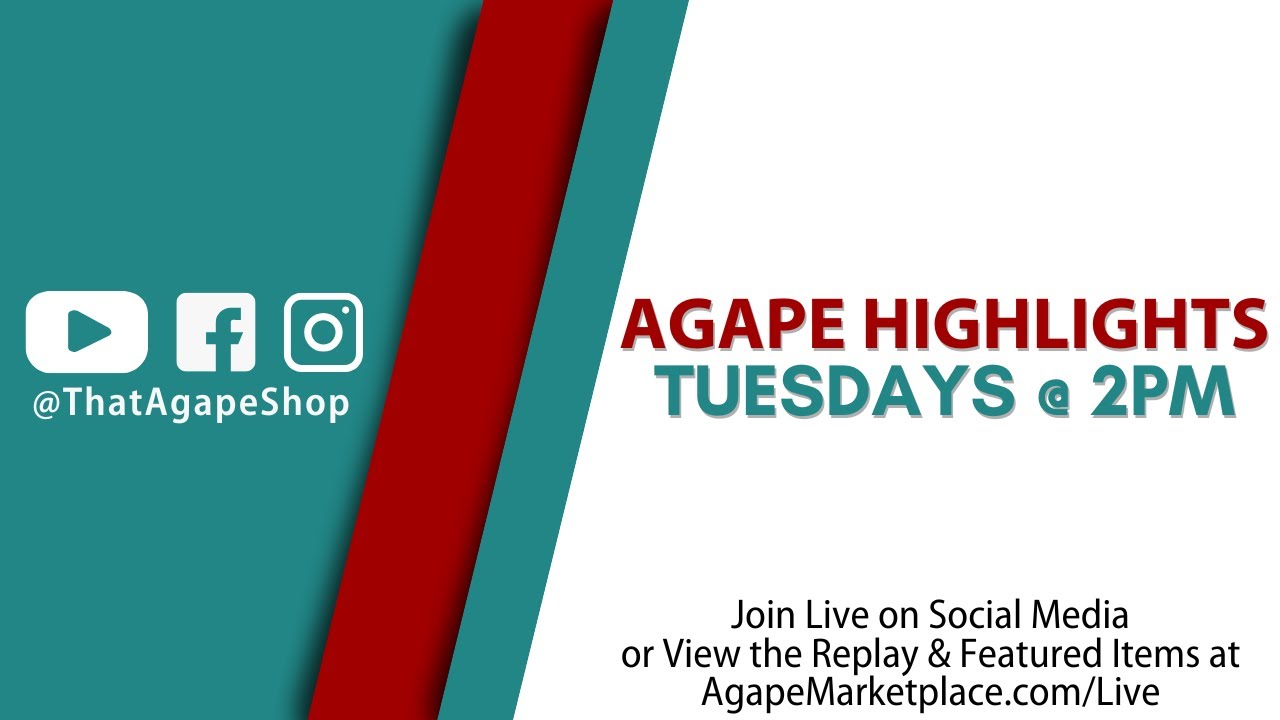 @ThatAgapeShop

AGAPE HIGHLIGHTS
TUESDAYS @ 2PM

Join Live on Social Media
or View the Replay & Featured Items at
AgapeMarketplace.com/Live